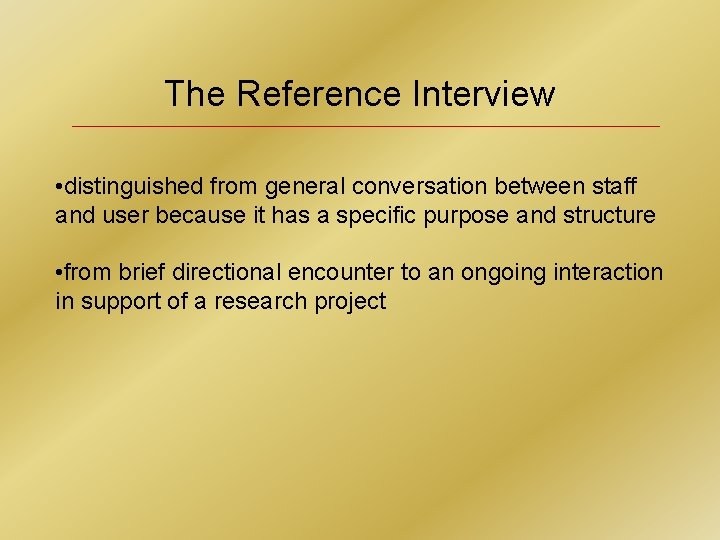 The Reference Interview

•distinguished from general conversation between staff and user because it has a specific purpose and structure

•from brief directional encounter to an ongoing interaction in support of a research project